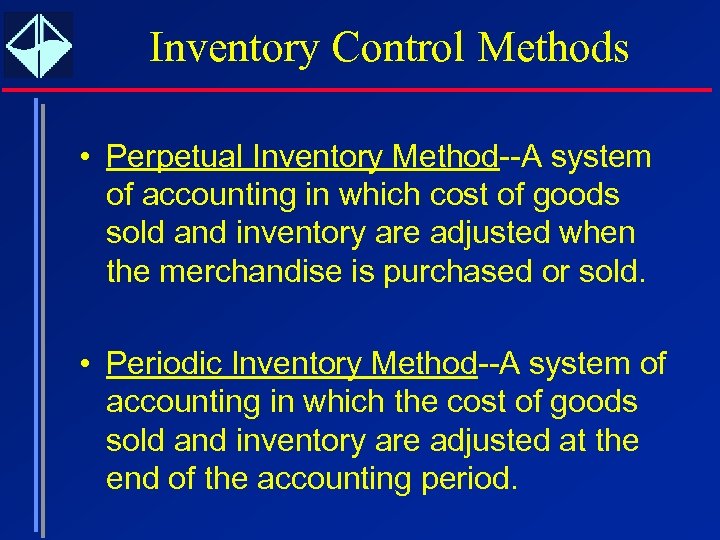 Inventory Control Methods

• Perpetual Inventory Method--A system of accounting in which cost of goods sold and inventory are adjusted when the merchandise is purchased or sold.

• Periodic Inventory Method--A system of accounting in which the cost of goods sold and inventory are adjusted at the end of the accounting period.